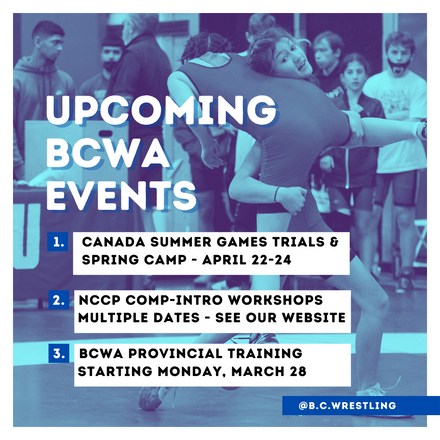 UPCOMING BCWA EVENTS

1. CANADA SUMMER GAMES TRIALS & SPRING CAMP - APRIL 22-24

2. NCCP COMP-INTRO WORKSHOPS MULTIPLE DATES - SEE OUR WEBSITE

3. BCWA PROVINCIAL TRAINING STARTING MONDAY, MARCH 28

@B.C.WRESTLING